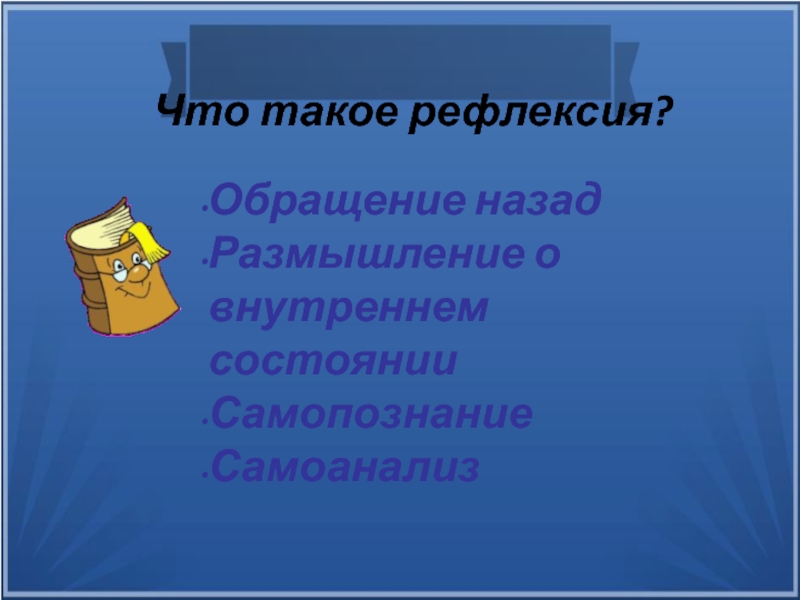 Что такое рефлексия?

•Обращение назад
•Размышление о внутреннем состоянии
•Самопознание
•Самоанализ